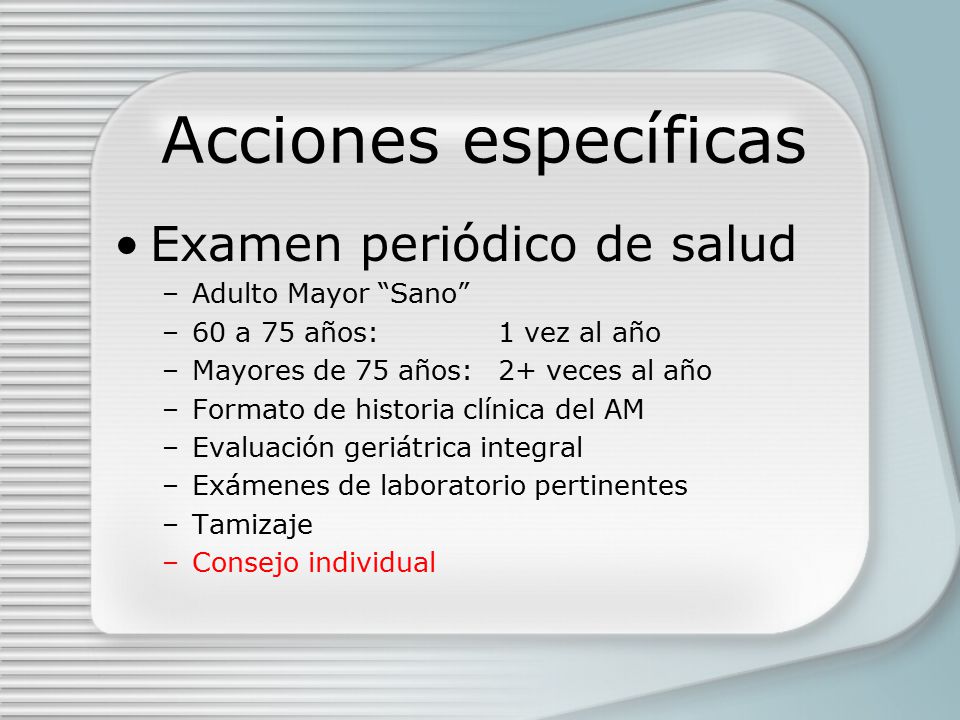 Acciones específicas

• Examen periódico de salud
– Adulto Mayor “Sano”
– 60 a 75 años: 1 vez al año
– Mayores de 75 años: 2+ veces al año
– Formato de historia clínica del AM
– Evaluación geriátrica integral
– Exámenes de laboratorio pertinentes
– Tamizaje
– Consejo individual